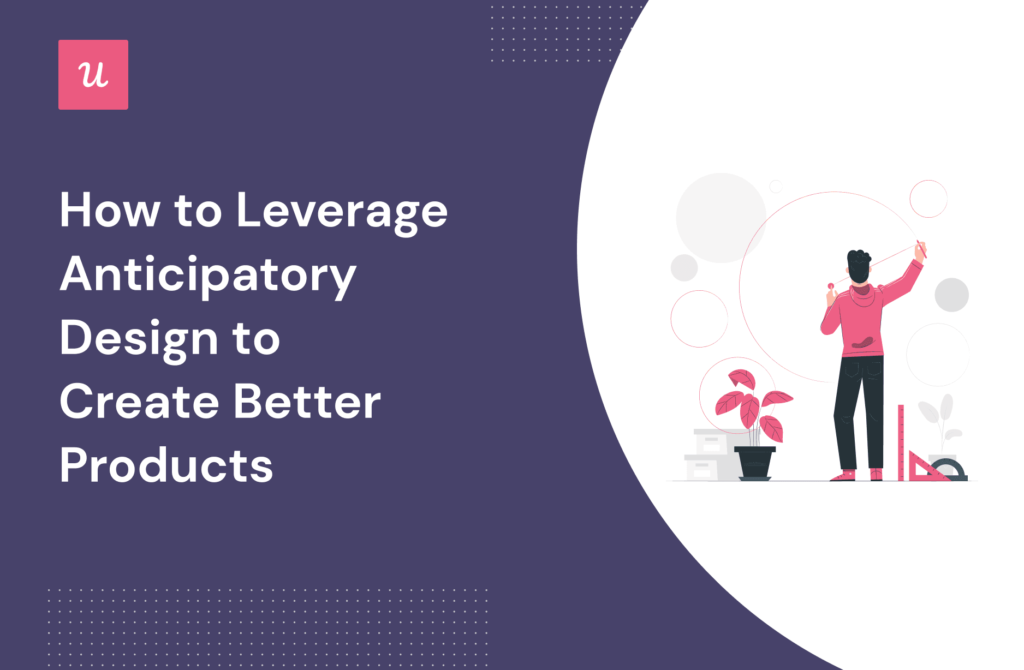 u

How to Leverage Anticipatory Design to Create Better Products